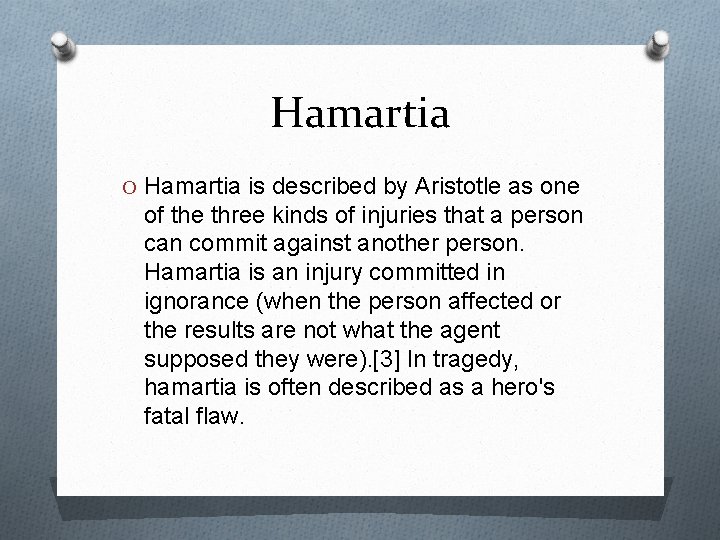 Hamartia

O Hamartia is described by Aristotle as one of the three kinds of injuries that a person can commit against another person. Hamartia is an injury committed in ignorance (when the person affected or the results are not what the agent supposed they were).[3] In tragedy, hamartia is often described as a hero's fatal flaw.